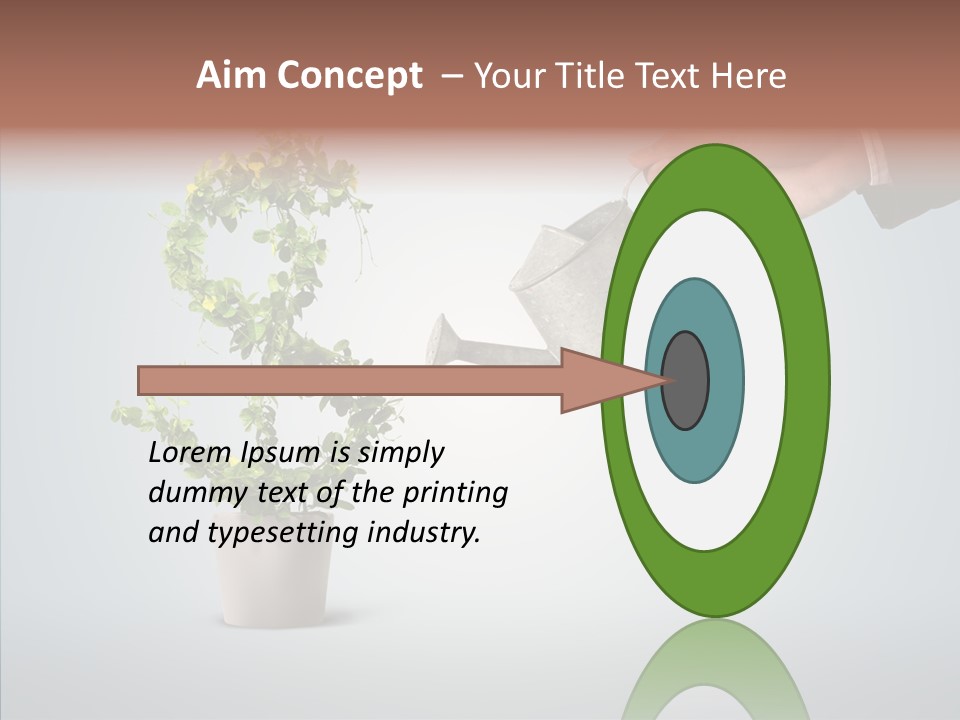 Aim Concept – Your Title Text Here

Lorem Ipsum is simply dummy text of the printing and typesetting industry.